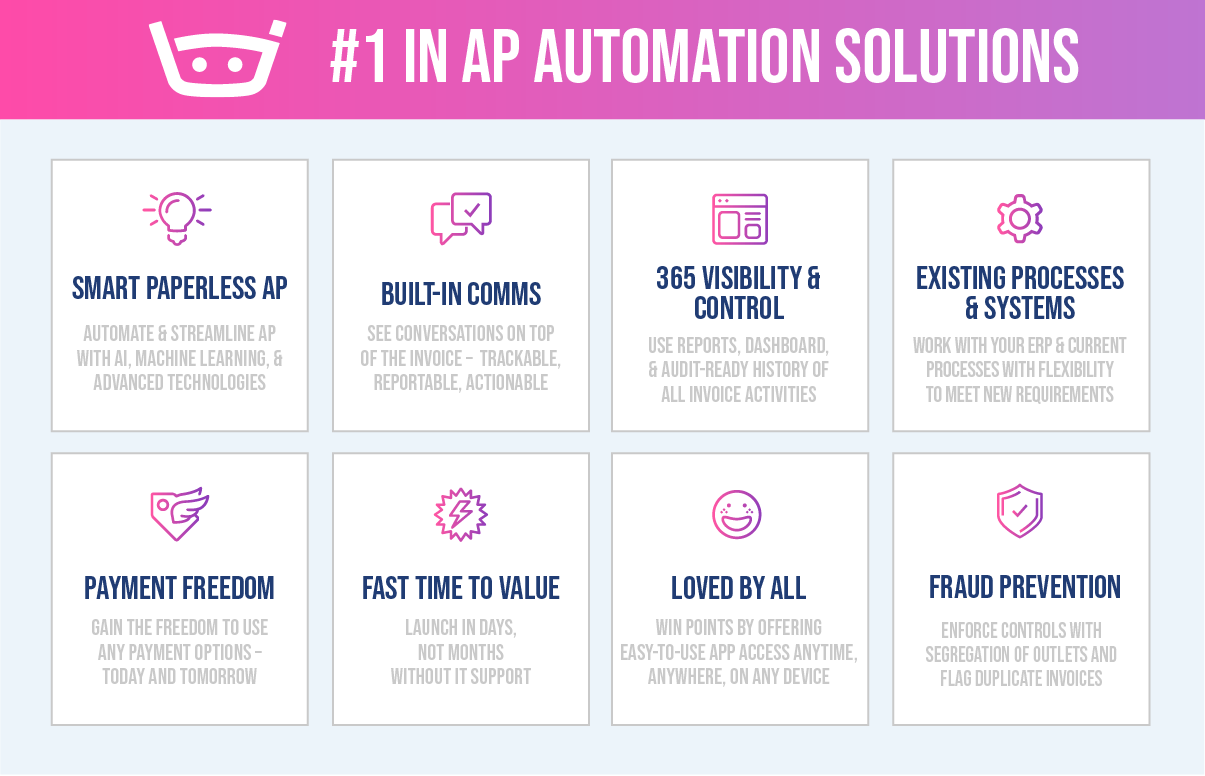 #1 IN AP AUTOMATION SOLUTIONS

SMART PAPERLESS AP

AUTOMATE & STREAMLINE AP WITH AI, MACHINE LEARNING, & ADVANCED TECHNOLOGIES

BUILT-IN COMMS

SEE CONVERSATIONS ON TOP OF THE INVOICE - TRACKABLE, REPORTABLE, ACTIONABLE

365 VISIBILITY & CONTROL

USE REPORTS, DASHBOARD, & AUDIT-READY HISTORY OF ALL INVOICE ACTIVITIES

EXISTING PROCESSES & SYSTEMS

WORK WITH YOUR ERP & CURRENT PROCESSES WITH FLEXIBILITY TO MEET NEW REQUIREMENTS

PAYMENT FREEDOM

GAIN THE FREEDOM TO USE ANY PAYMENT OPTIONS - TODAY AND TOMORROW

FAST TIME TO VALUE

LAUNCH IN DAYS, NOT MONTHS WITHOUT IT SUPPORT

LOVED BY ALL

WIN POINTS BY OFFERING EASY-TO-USE APP ACCESS ANYTIME, ANYWHERE, ON ANY DEVICE

FRAUD PREVENTION

ENFORCE CONTROLS WITH SEGREGATION OF OUTLETS AND FLAG DUPLICATE INVOICES